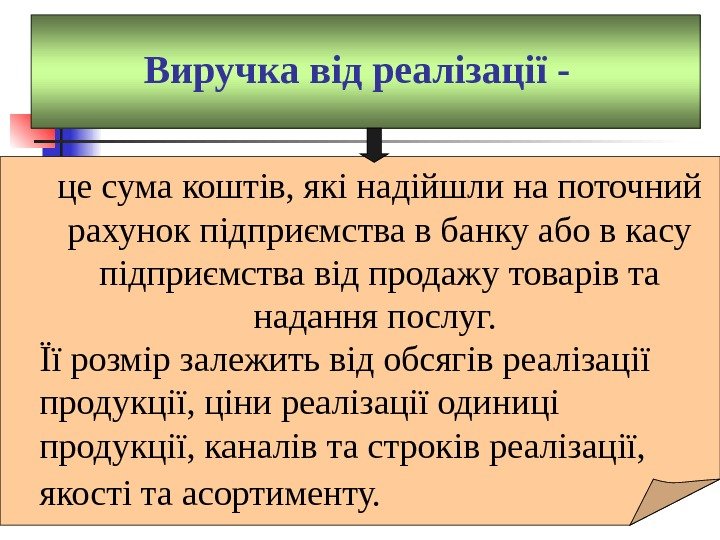 Виручка від реалізації -

це сума коштів, які надійшли на поточний рахунок підприємства в банку або в касу підприємства від продажу товарів та надання послуг.

Її розмір залежить від обсягів реалізації продукції, ціни реалізації одиниці продукції, каналів та строків реалізації, якості та асортименту.